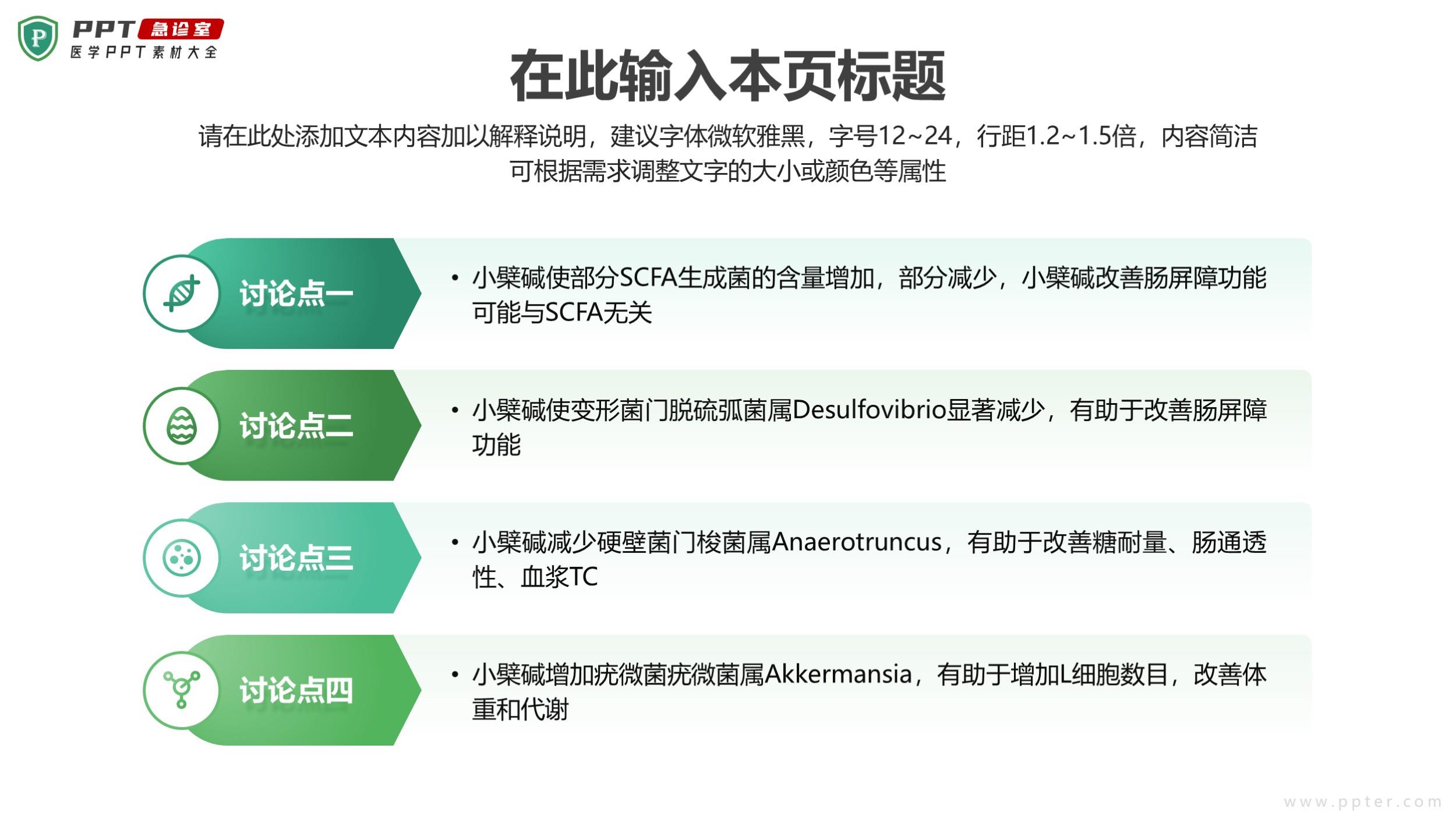 P PPT 急诊室
医学PPT素材大全

在此输入本页标题

请在此处添加文本内容加以解释说明，建议字体微软雅黑，字号12~24，行距1.2~1.5倍，内容简洁可根据需求调整文字的大小或颜色等属性

讨论点一

• 小檗碱使部分SCFA生成菌的含量增加，部分减少，小檗碱改善肠屏障功能可能与SCFA无关

讨论点二

• 小檗碱使变形菌门脱硫弧菌属Desulfovibrio显著减少，有助于改善肠屏障功能

讨论点三

• 小檗碱减少硬壁菌门梭菌属Anaerotruncus，有助于改善糖耐量、肠通透性、血浆TC

讨论点四

• 小檗碱增加疣微菌疣微菌属Akkermansia，有助于增加L细胞数目，改善体重和代谢

www.ppter.com